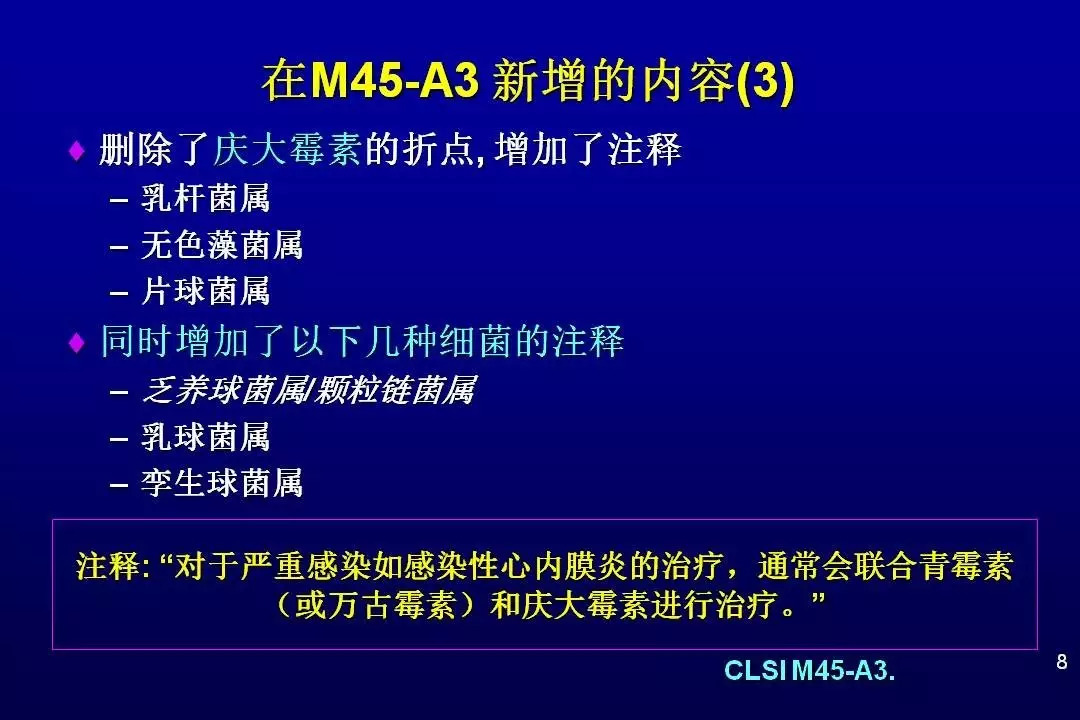 在M45-A3 新增的内容(3)

♦ 删除了庆大霉素的折点, 增加了注释

– 乳杆菌属

– 无色藻菌属

– 片球菌属

♦ 同时增加了以下几种细菌的注释

– 乏养球菌属/颗粒链菌属

– 乳球菌属

– 孪生球菌属

注释: “对于严重感染如感染性心内膜炎的治疗，通常会联合青霉素（或万古霉素）和庆大霉素进行治疗。”

CLSI M45-A3.

8